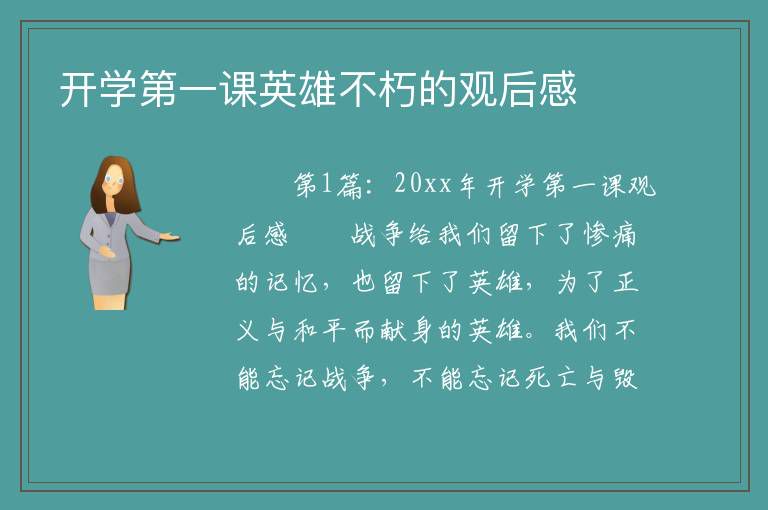 开学第一课英雄不朽的观后感

第1篇：20xx年开学第一课观后感　　战争给我们留下了惨痛的记忆，也留下了英雄，为了正义与和平而献身的英雄。我们不能忘记战争，不能忘记死亡与毁